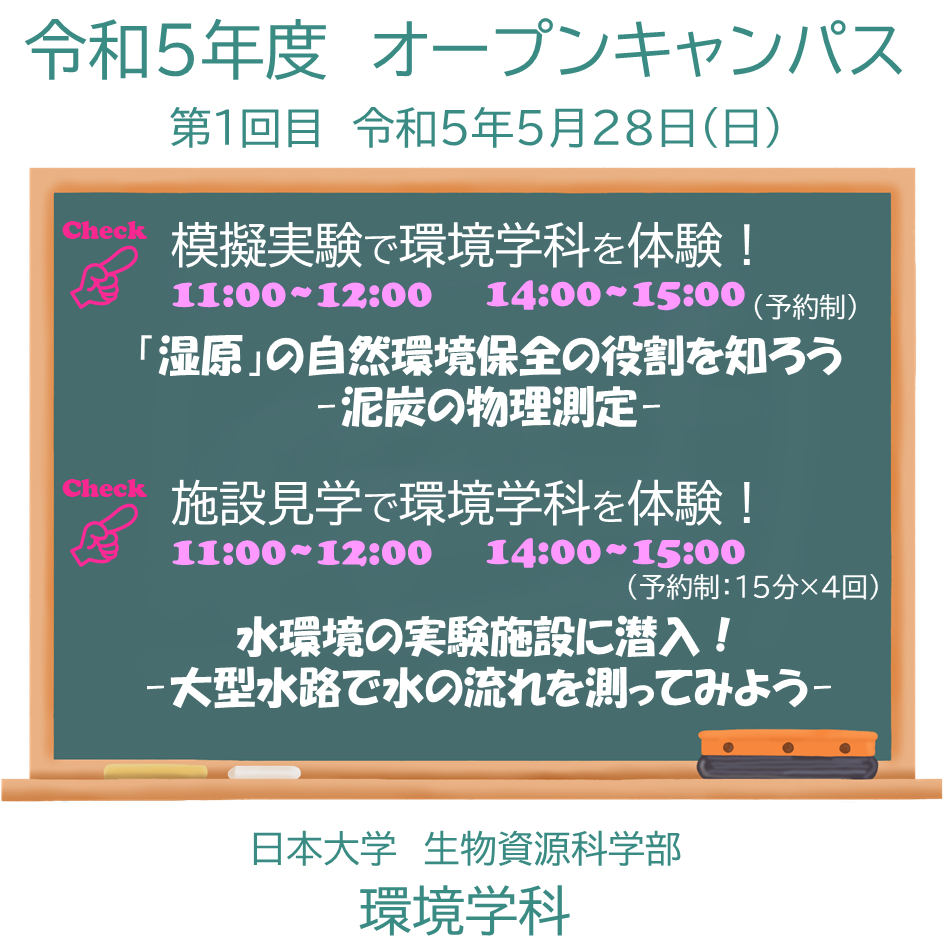 令和5年度　オープンキャンパス

第1回目　令和5年5月28日(日)

Check

模擬実験で環境学科を体験！

11:00~12:00　14:00~15:00（予約制）

「湿原」の自然環境保全の役割を知ろう
-泥炭の物理測定-

Check

施設見学で環境学科を体験！

11:00~12:00　14:00~15:00
（予約制：15分×4回）

水環境の実験施設に潜入！
-大型水路で水の流れを測ってみよう-

日本大学　生物資源科学部

環境学科